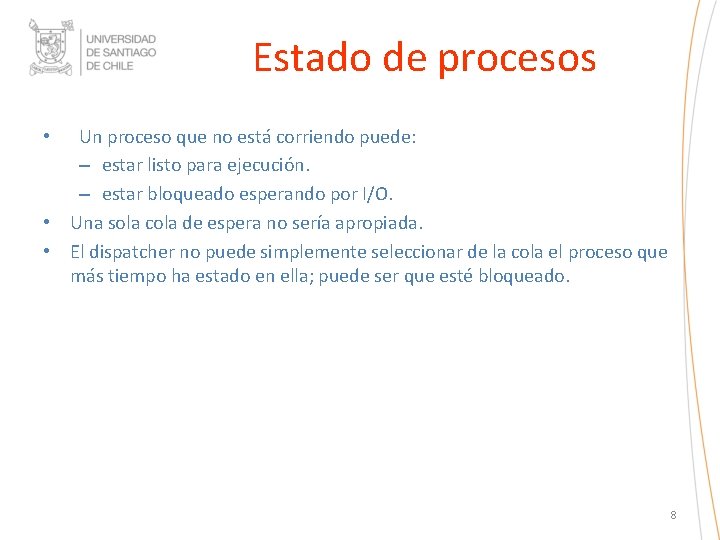 UNIVERSIDAD DE SANTIAGO DE CHILE

Estado de procesos

• Un proceso que no está corriendo puede:
– estar listo para ejecución.
– estar bloqueado esperando por I/O.
• Una sola cola de espera no sería apropiada.
• El dispatcher no puede simplemente seleccionar de la cola el proceso que más tiempo ha estado en ella; puede ser que esté bloqueado.

8